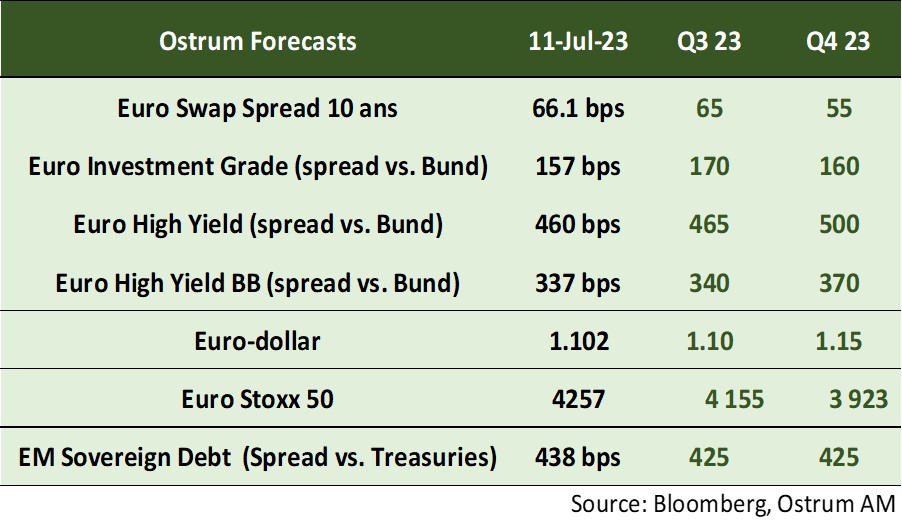 | Ostrum Forecasts | 11-Jul-23 | Q3 23 | Q4 23 |
|---|---|---|---|
| Euro Swap Spread 10 ans | 66.1 bps | 65 | 55 |
| Euro Investment Grade (spread vs. Bund) | 157 bps | 170 | 160 |
| Euro High Yield (spread vs. Bund) | 460 bps | 465 | 500 |
| Euro High Yield BB (spread vs. Bund) | 337 bps | 340 | 370 |
| Euro-dollar | 1.102 | 1.10 | 1.15 |
| Euro Stoxx 50 | 4257 | 4 155 | 3 923 |
| EM Sovereign Debt (Spread vs. Treasuries) | 438 bps | 425 | 425 |

Source: Bloomberg, Ostrum AM